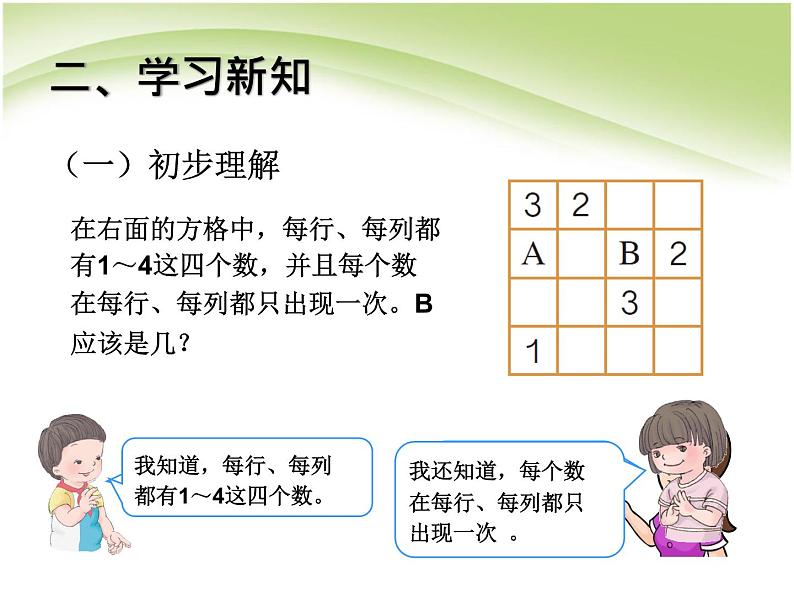 二、学习新知

（一）初步理解

在右面的方格中，每行、每列都有1～4这四个数，并且每个数在每行、每列都只出现一次。B应该是几？

| 3 | 2 |  |  |
|---|---|---|---|
| A |  | B | 2 |
|  |  | 3 |  |
| 1 |  |  |  |

我知道，每行、每列都有1～4这四个数。

我还知道，每个数在每行、每列都只出现一次 。